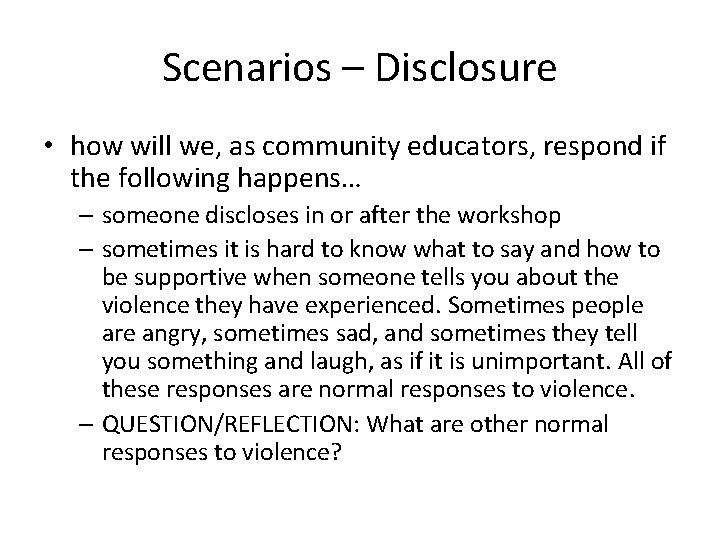 Scenarios – Disclosure

• how will we, as community educators, respond if the following happens…

– someone discloses in or after the workshop

– sometimes it is hard to know what to say and how to be supportive when someone tells you about the violence they have experienced. Sometimes people are angry, sometimes sad, and sometimes they tell you something and laugh, as if it is unimportant. All of these responses are normal responses to violence.

– QUESTION/REFLECTION: What are other normal responses to violence?